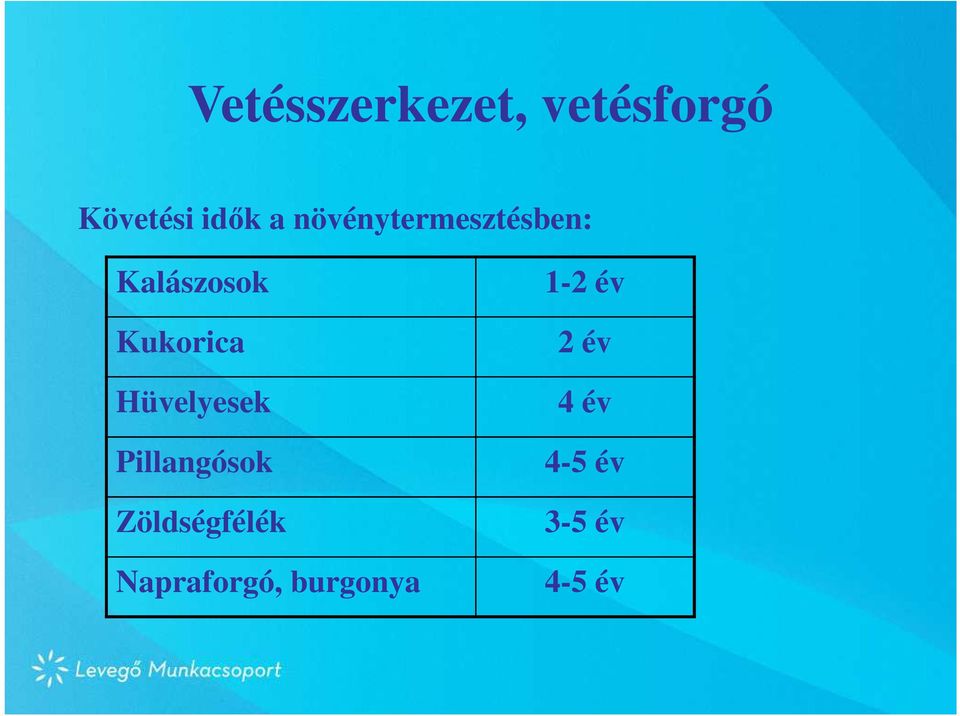 Vetésszerkezet, vetésforgó

Követési idők a növénytermesztésben:

| Kalászosok | 1-2 év |
|---|---|
| Kukorica | 2 év |
| Hüvelyesek | 4 év |
| Pillangósok | 4-5 év |
| Zöldségfélék | 3-5 év |
| Napraforgó, burgonya | 4-5 év |

Levegő Munkacsoport